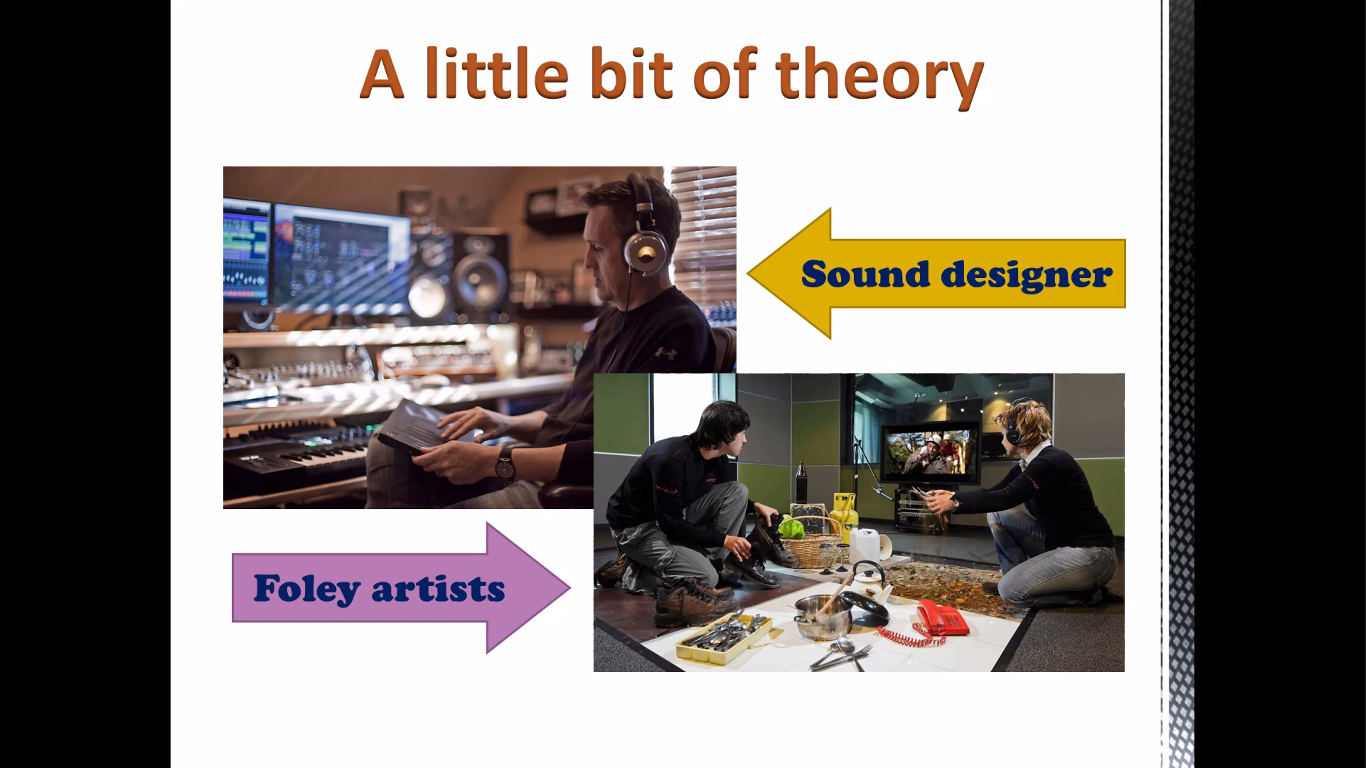 A little bit of theory

Sound designer

Foley artists